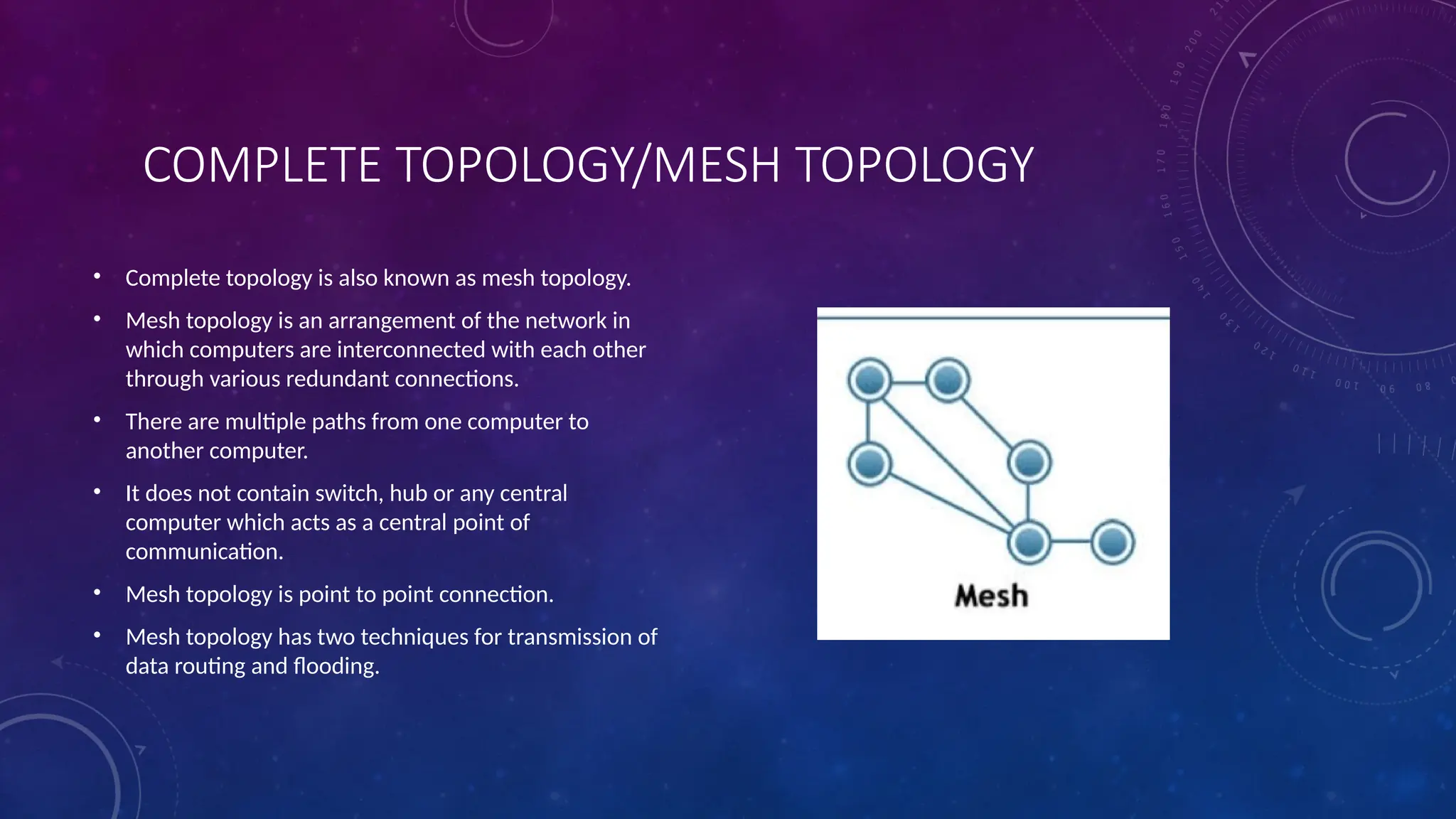 COMPLETE TOPOLOGY/MESH TOPOLOGY

• Complete topology is also known as mesh topology.

• Mesh topology is an arrangement of the network in which computers are interconnected with each other through various redundant connections.

• There are multiple paths from one computer to another computer.

• It does not contain switch, hub or any central computer which acts as a central point of communication.

• Mesh topology is point to point connection.

• Mesh topology has two techniques for transmission of data routing and flooding.

Mesh